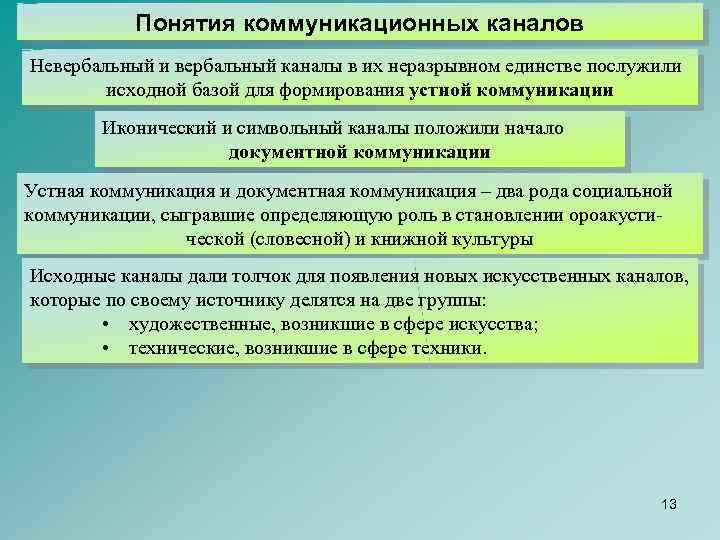 Понятия коммуникационных каналов

Невербальный и вербальный каналы в их неразрывном единстве послужили исходной базой для формирования устной коммуникации

Иконический и символьный каналы положили начало документной коммуникации

Устная коммуникация и документная коммуникация – два рода социальной коммуникации, сыгравшие определяющую роль в становлении ороакустической (словесной) и книжной культуры

Исходные каналы дали толчок для появления новых искусственных каналов, которые по своему источнику делятся на две группы:
• художественные, возникшие в сфере искусства;
• технические, возникшие в сфере техники.

13